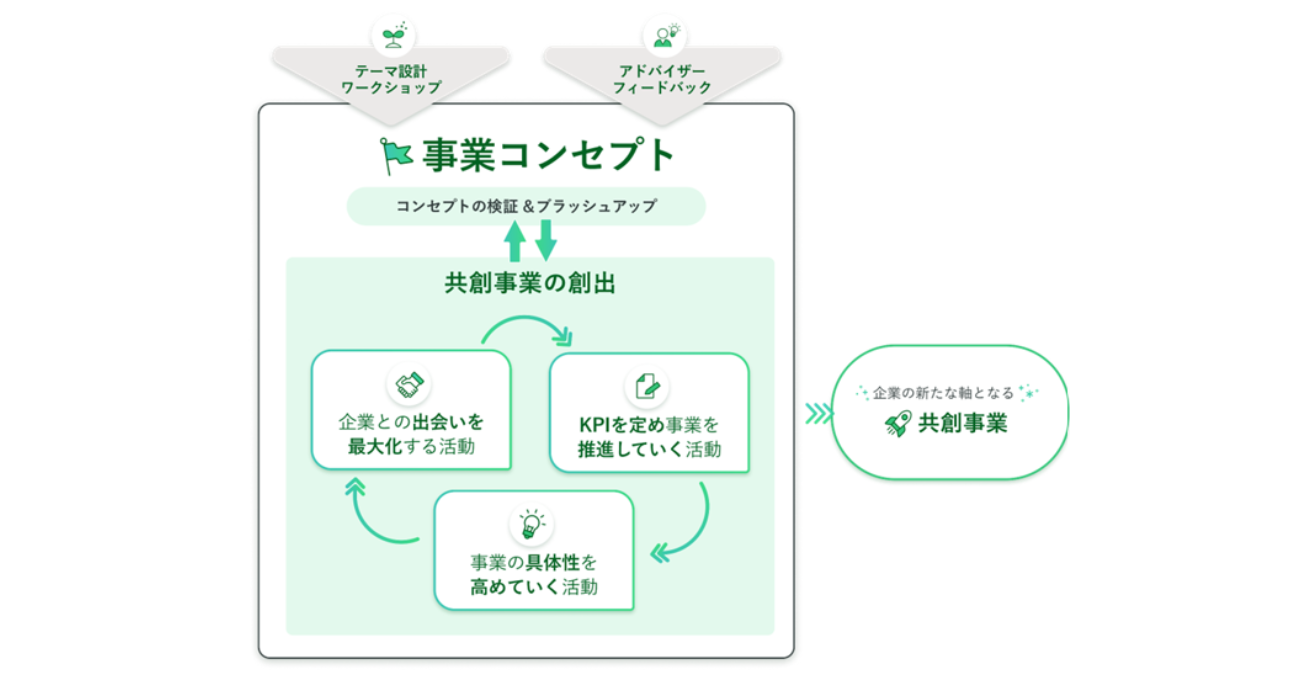 テーマ設計
ワークショップ

アドバイザー
フィードバック

事業コンセプト

コンセプトの検証＆ブラッシュアップ

共創事業の創出

企業との出会いを
最大化する活動

KPIを定め事業を
推進していく活動

事業の具体性を
高めていく活動

企業の新たな軸となる
共創事業